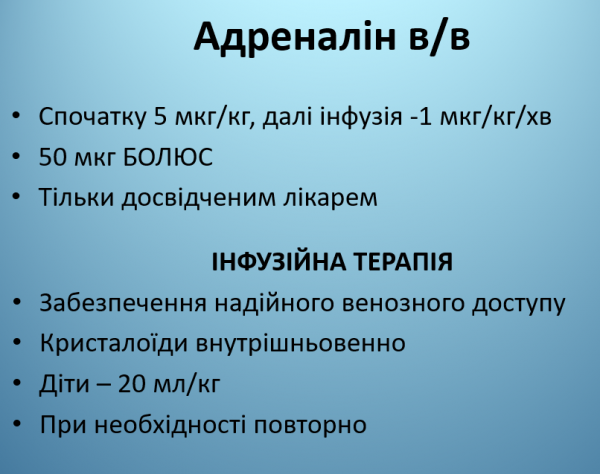 Адреналін в/в

• Спочатку 5 мкг/кг, далі інфузія -1 мкг/кг/хв
• 50 мкг БОЛЮС
• Тільки досвідченим лікарем

ІНФУЗІЙНА ТЕРАПІЯ

• Забезпечення надійного венозного доступу
• Кристалоїди внутрішньовенно
• Діти – 20 мл/кг
• При необхідності повторно